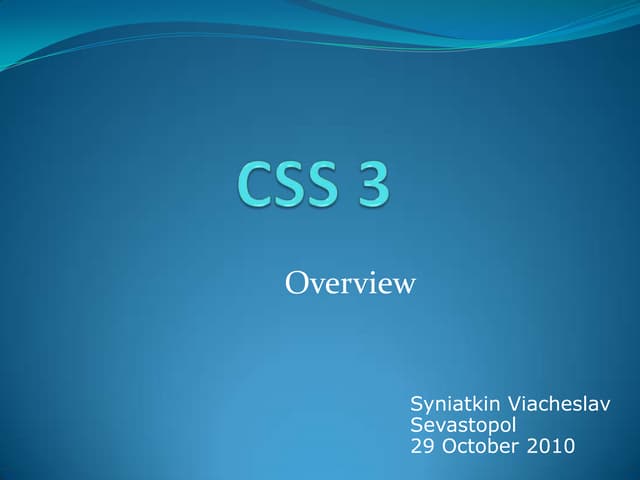 CSS 3

Overview

Syniatkin Viacheslav
Sevastopol
29 October 2010